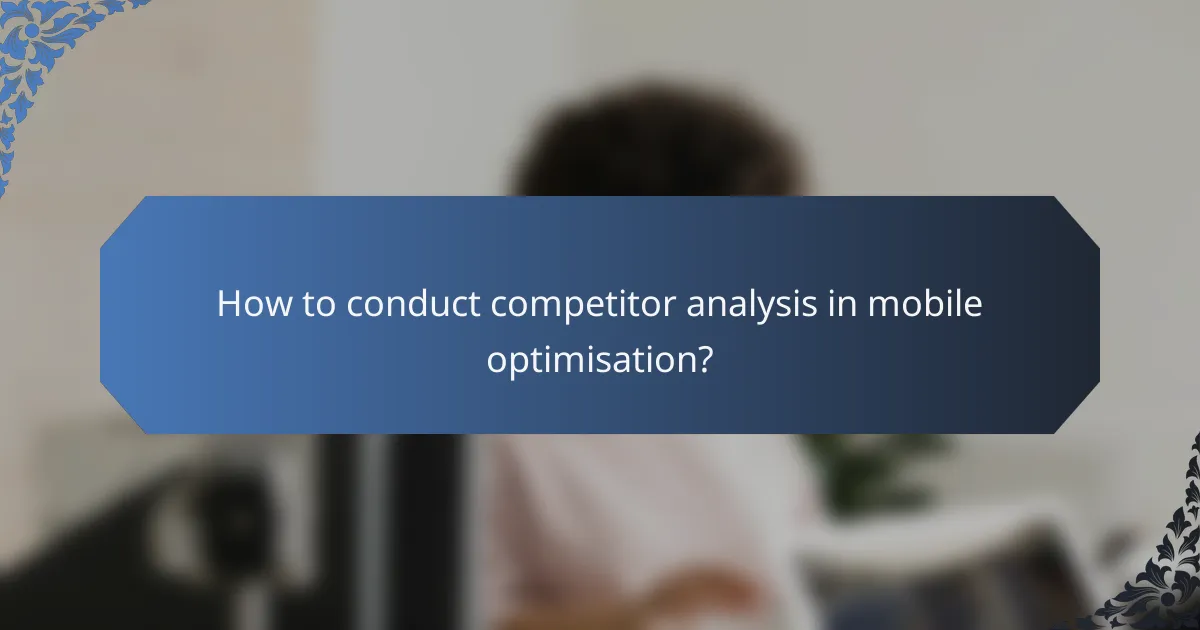 How to conduct competitor analysis in mobile optimisation?